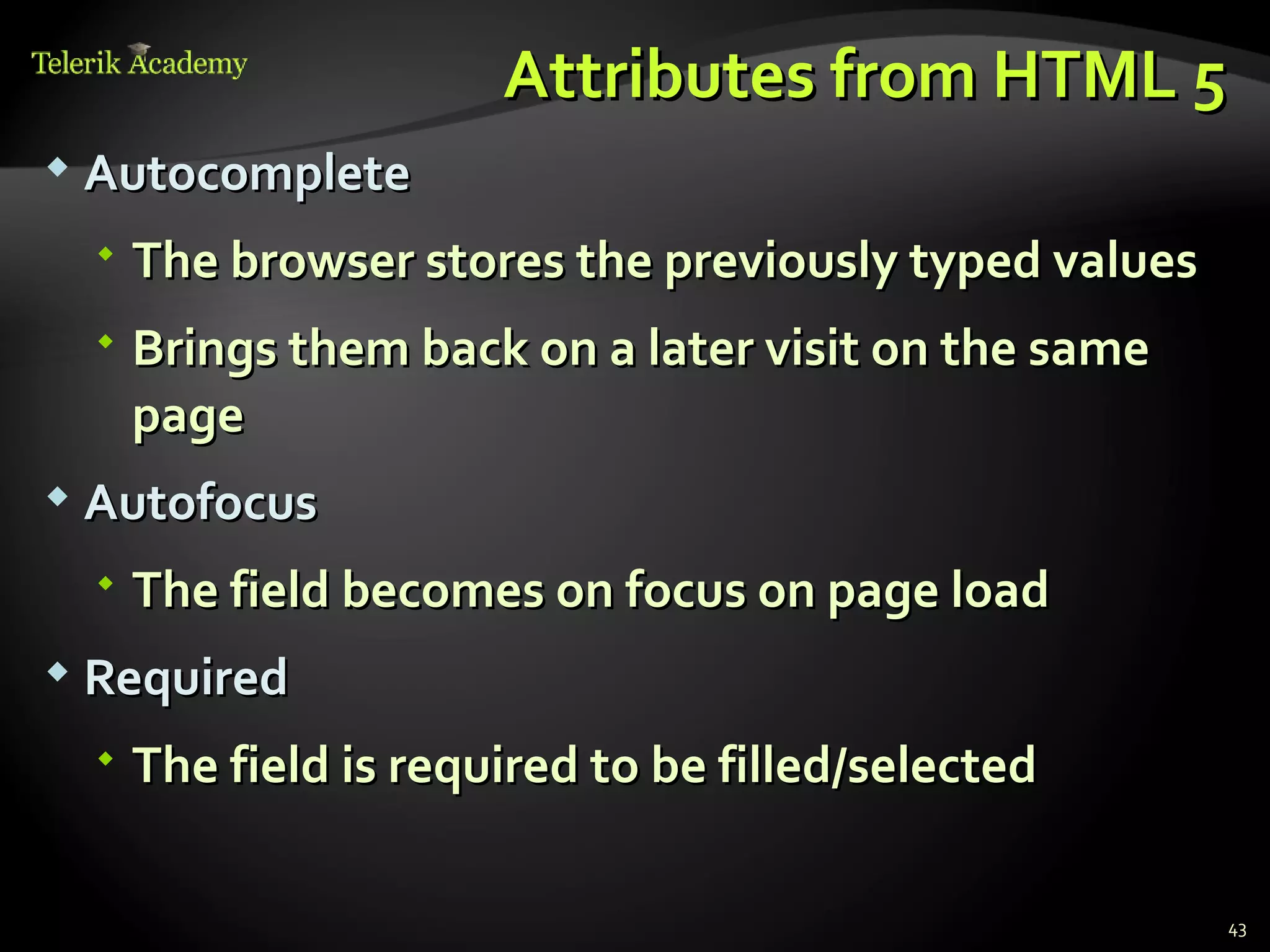 Telerik Academy

Attributes from HTML 5

Autocomplete

The browser stores the previously typed values

Brings them back on a later visit on the same page

Autofocus

The field becomes on focus on page load

Required

The field is required to be filled/selected

43